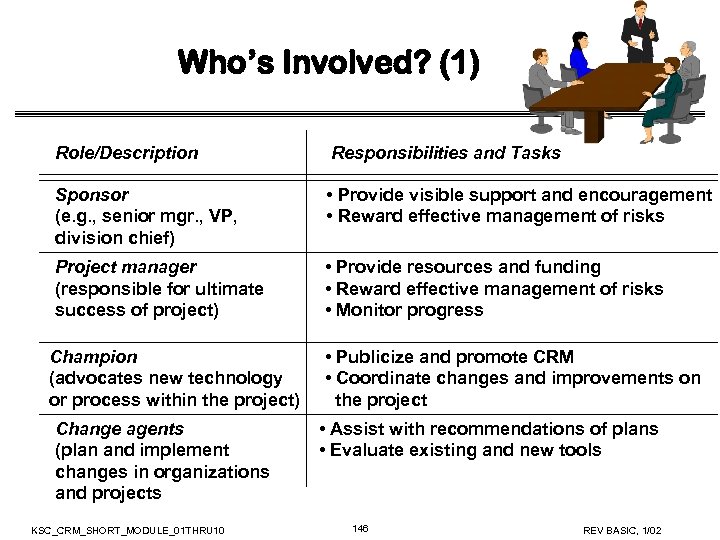 Who's Involved? (1)

| Role/Description | Responsibilities and Tasks |
|---|---|
| Sponsor (e.g., senior mgr., VP, division chief) | • Provide visible support and encouragement • Reward effective management of risks |
| Project manager (responsible for ultimate success of project) | • Provide resources and funding • Reward effective management of risks • Monitor progress |
| Champion (advocates new technology or process within the project) | • Publicize and promote CRM • Coordinate changes and improvements on the project |
| Change agents (plan and implement changes in organizations and projects | • Assist with recommendations of plans • Evaluate existing and new tools |

KSC_CRM_SHORT_MODULE_01THRU10

146

REV BASIC, 1/02